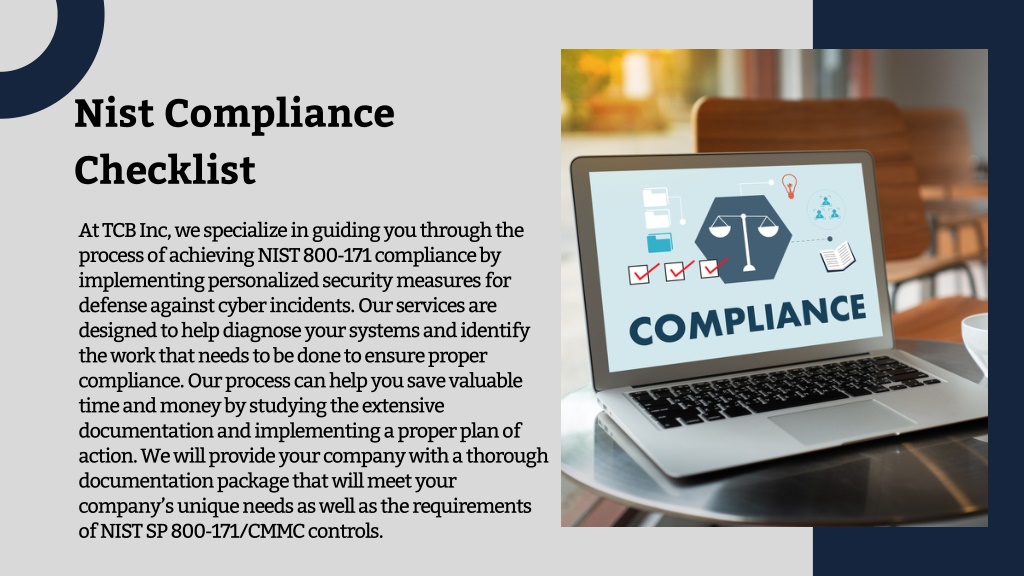 Nist Compliance Checklist

At TCB Inc, we specialize in guiding you through the process of achieving NIST 800-171 compliance by implementing personalized security measures for defense against cyber incidents. Our services are designed to help diagnose your systems and identify the work that needs to be done to ensure proper compliance. Our process can help you save valuable time and money by studying the extensive documentation and implementing a proper plan of action. We will provide your company with a thorough documentation package that will meet your company's unique needs as well as the requirements of NIST SP 800-171/CMMC controls.

COMPLIANCE